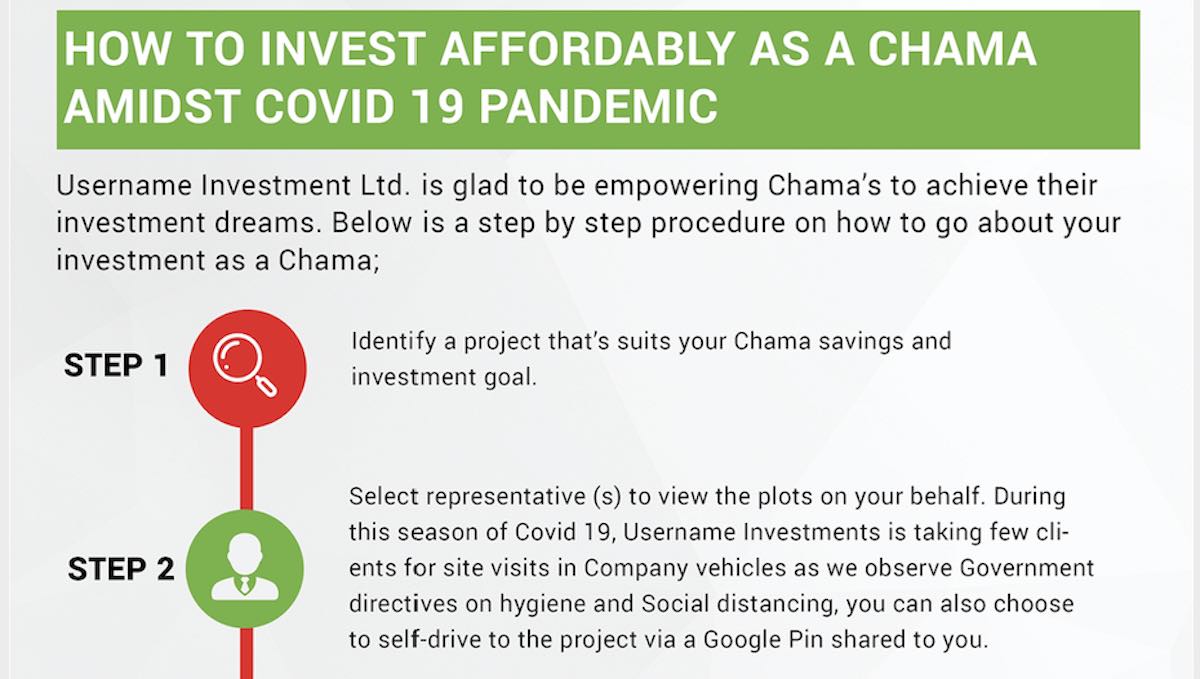 HOW TO INVEST AFFORDABLY AS A CHAMA AMIDST COVID 19 PANDEMIC

Username Investment Ltd. is glad to be empowering Chama's to achieve their investment dreams. Below is a step by step procedure on how to go about your investment as a Chama;

STEP 1

Identify a project that's suits your Chama savings and investment goal.

STEP 2

Select representative (s) to view the plots on your behalf. During this season of Covid 19, Username Investments is taking few clients for site visits in Company vehicles as we observe Government directives on hygiene and Social distancing, you can also choose to self-drive to the project via a Google Pin shared to you.